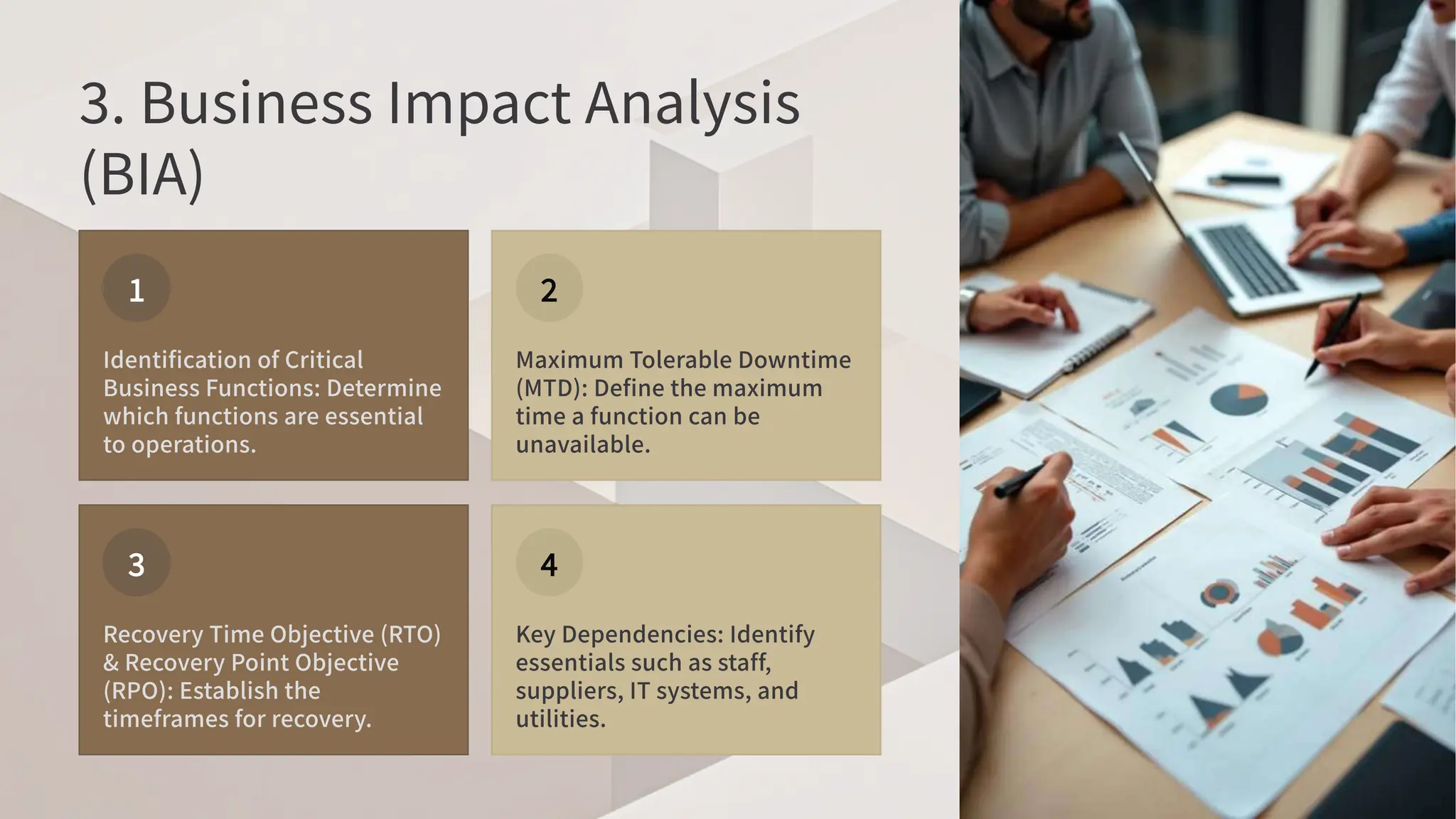 3. Business Impact Analysis (BIA)

1

Identification of Critical Business Functions: Determine which functions are essential to operations.

2

Maximum Tolerable Downtime (MTD): Define the maximum time a function can be unavailable.

3

Recovery Time Objective (RTO) & Recovery Point Objective (RPO): Establish the timeframes for recovery.

4

Key Dependencies: Identify essentials such as staff, suppliers, IT systems, and utilities.